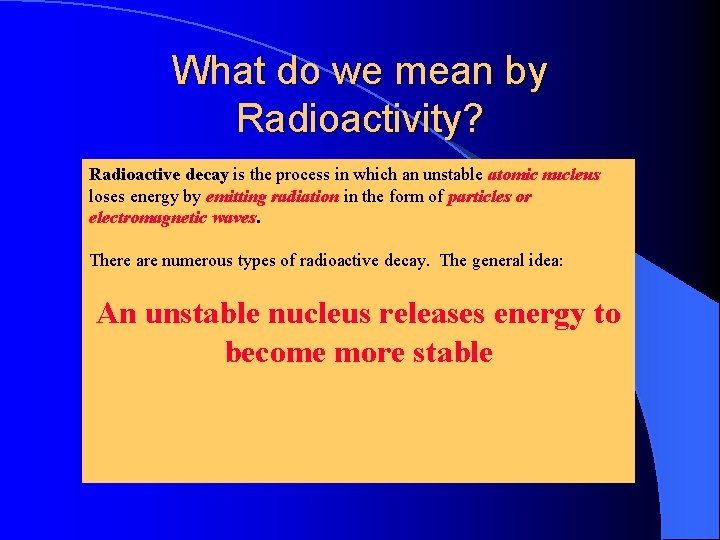 What do we mean by Radioactivity?

Radioactive decay is the process in which an unstable atomic nucleus loses energy by emitting radiation in the form of particles or electromagnetic waves.

There are numerous types of radioactive decay. The general idea:

An unstable nucleus releases energy to become more stable